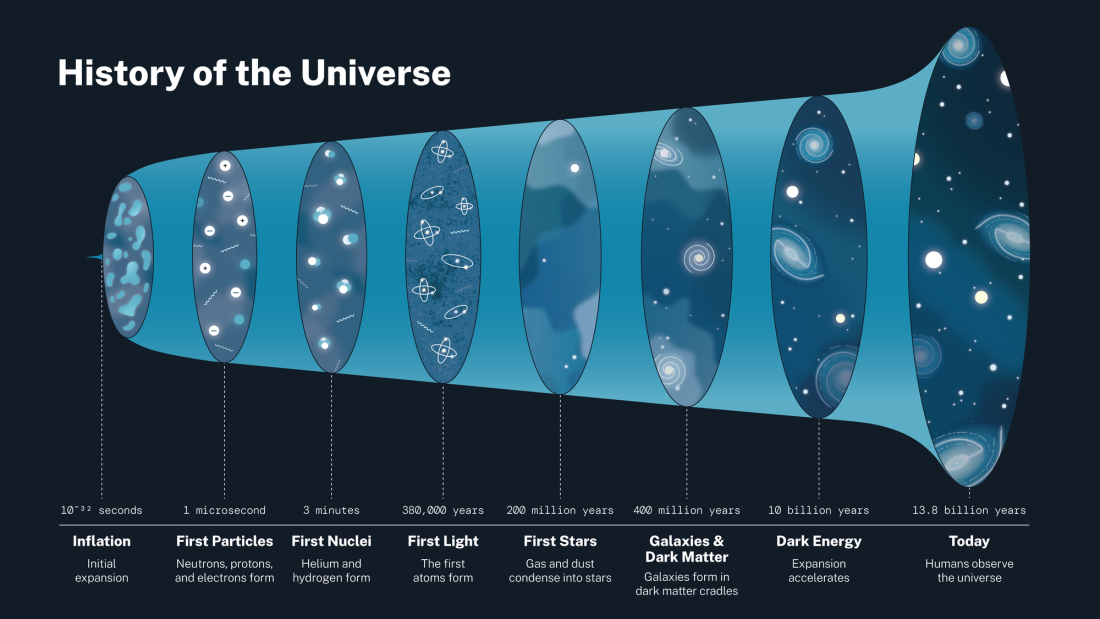 History of the Universe

$10^{-32}$ seconds

Inflation

Initial expansion

1 microsecond

First Particles

Neutrons, protons, and electrons form

3 minutes

First Nuclei

Helium and hydrogen form

380,000 years

First Light

The first atoms form

200 million years

First Stars

Gas and dust condense into stars

400 million years

Galaxies & Dark Matter

Galaxies form in dark matter cradles

10 billion years

Dark Energy

Expansion accelerates

13.8 billion years

Today

Humans observe the universe